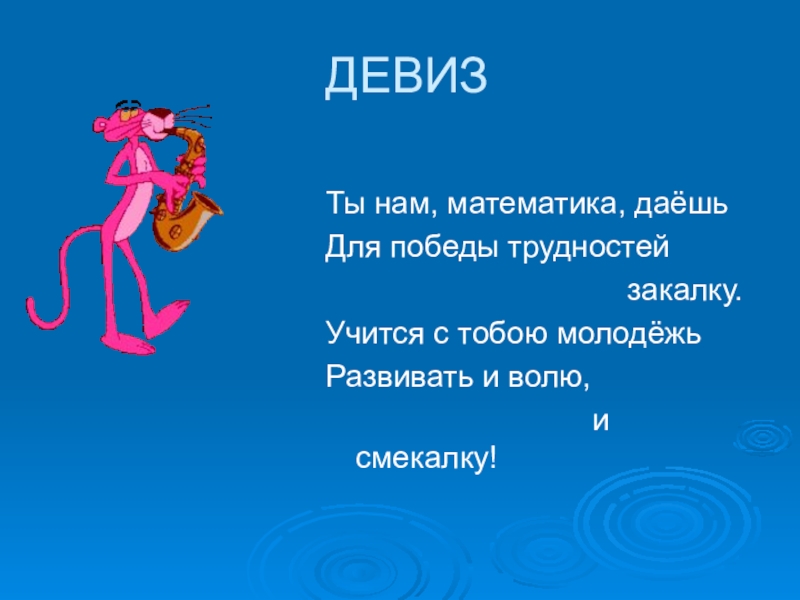 ДЕВИЗ

Ты нам, математика, даёшь
Для победы трудностей
закалку.
Учится с тобою молодёжь
Развивать и волю,
и
смекалку!